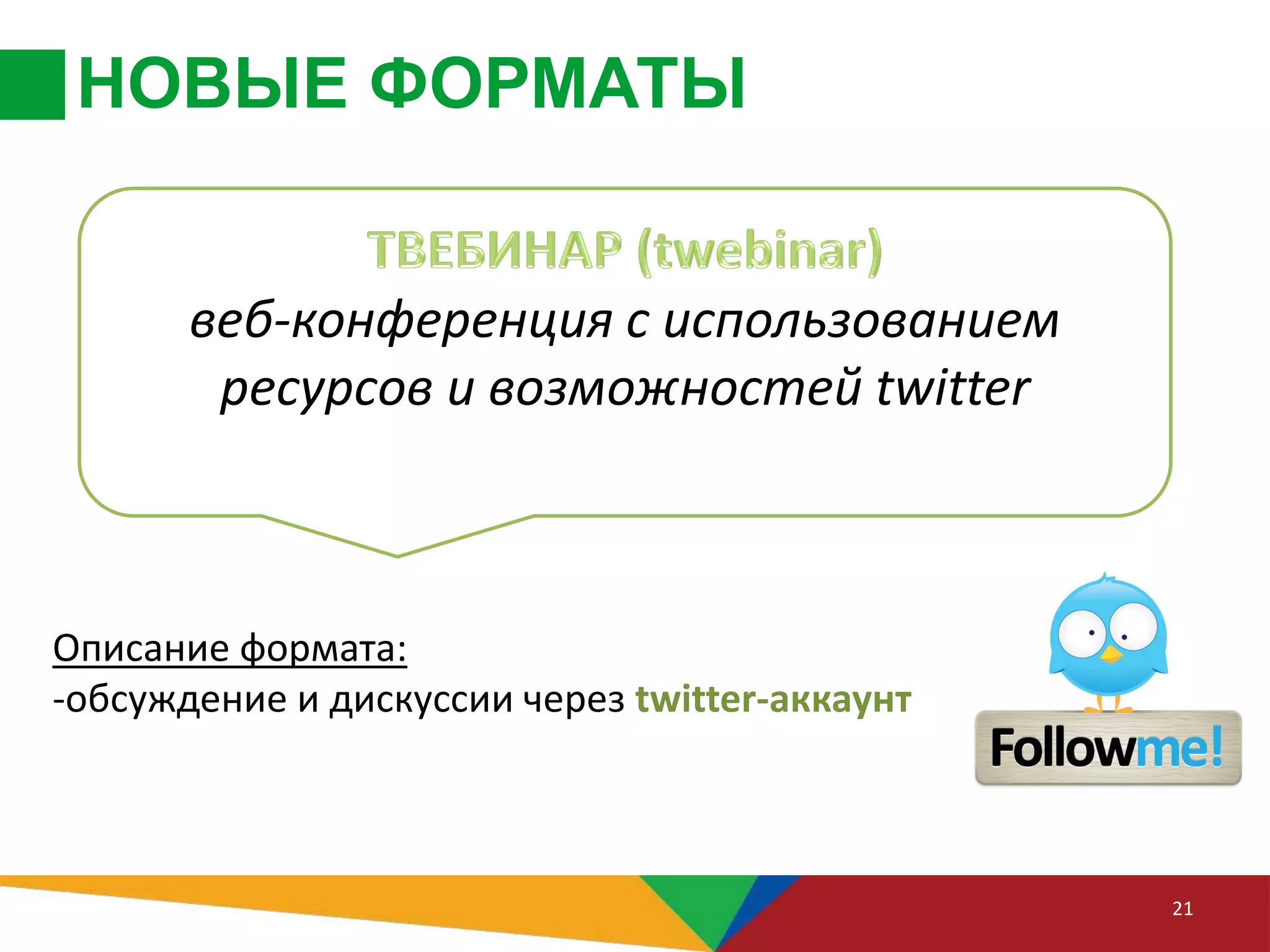 НОВЫЕ ФОРМАТЫ

ТВЕБИНАР (twebinar)

веб-конференция с использованием ресурсов и возможностей twitter

Описание формата:
-обсуждение и дискуссии через twitter-аккаунт

Followme!

21